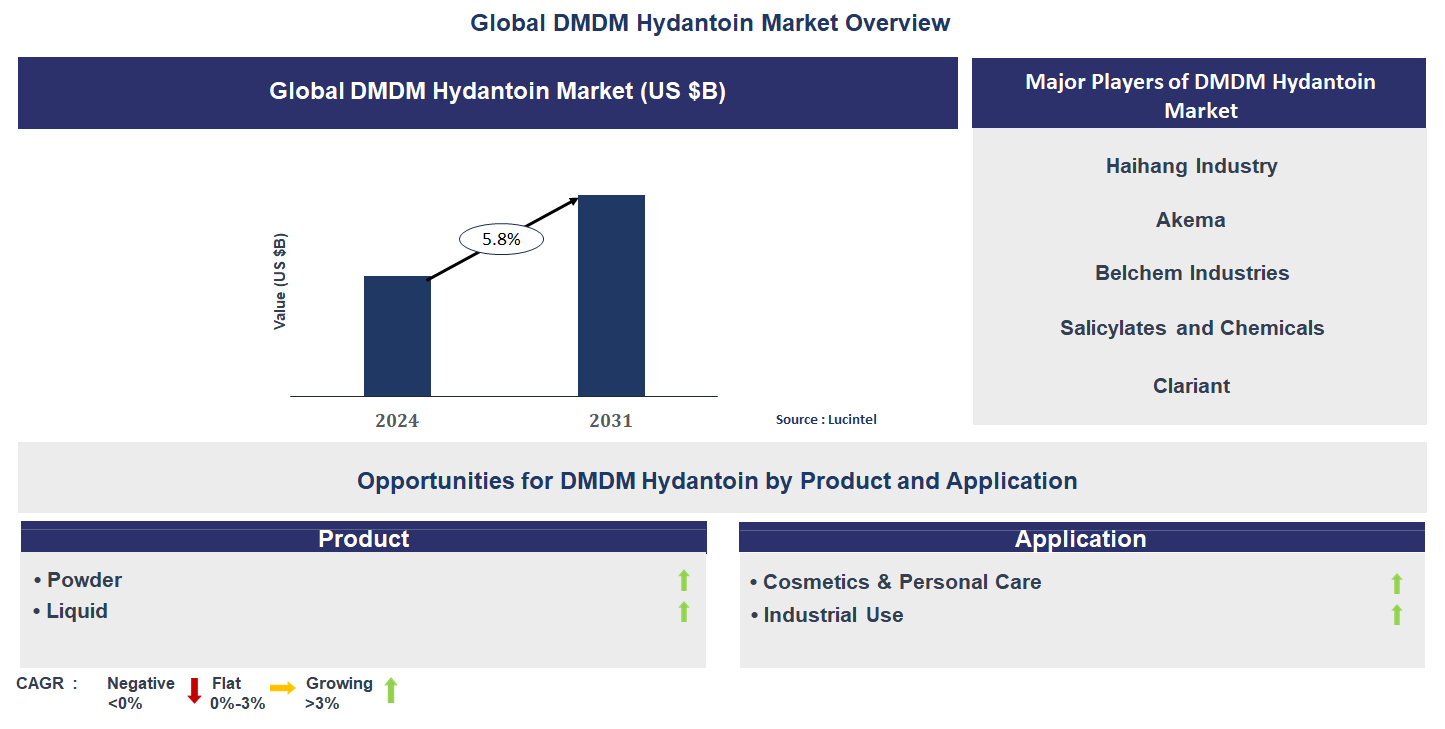 Global DMDM Hydantoin Market Overview

Global DMDM Hydantoin Market (US $B)

Value (US $B)

5.8%

2024

2031

Source : Lucintel

Major Players of DMDM Hydantoin Market

Haihang Industry

Akema

Belchem Industries

Salicylates and Chemicals

Clariant

Opportunities for DMDM Hydantoin by Product and Application

Product

• Powder

• Liquid

Application

• Cosmetics & Personal Care

• Industrial Use

CAGR : Negative <0% Flat 0%-3% Growing >3%